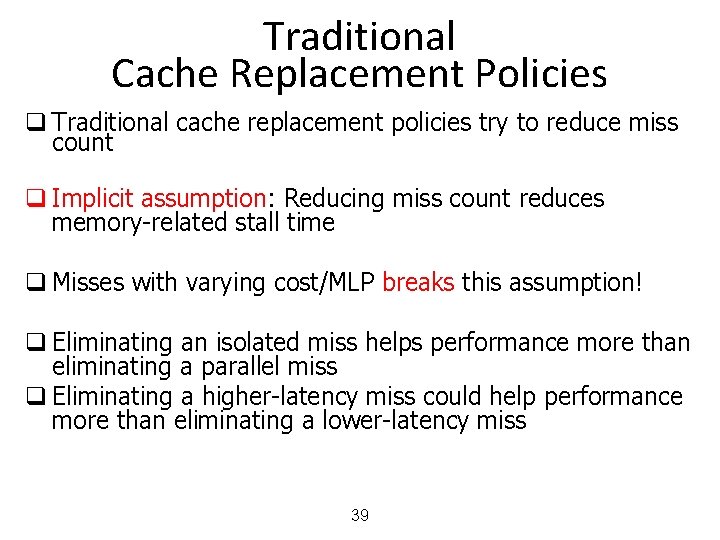 Traditional
Cache Replacement Policies

❑ Traditional cache replacement policies try to reduce miss count

❑ Implicit assumption: Reducing miss count reduces memory-related stall time

❑ Misses with varying cost/MLP breaks this assumption!

❑ Eliminating an isolated miss helps performance more than eliminating a parallel miss
❑ Eliminating a higher-latency miss could help performance more than eliminating a lower-latency miss

39